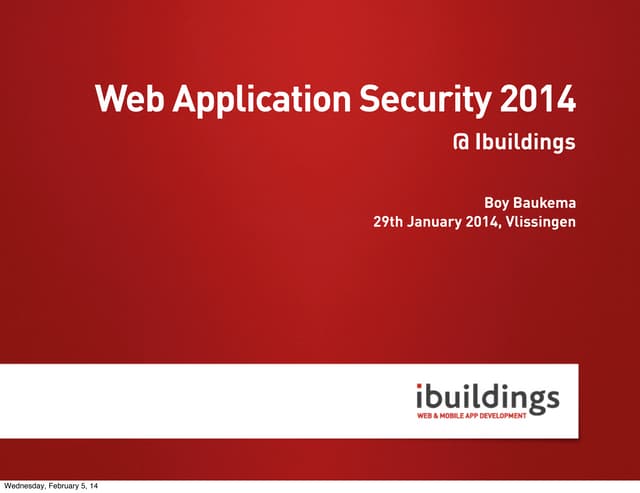 Web Application Security 2014

@ Ibuildings

Boy Baukema
29th January 2014, Vlissingen

ibuildings
WEB & MOBILE APP DEVELOPMENT

Wednesday, February 5, 14